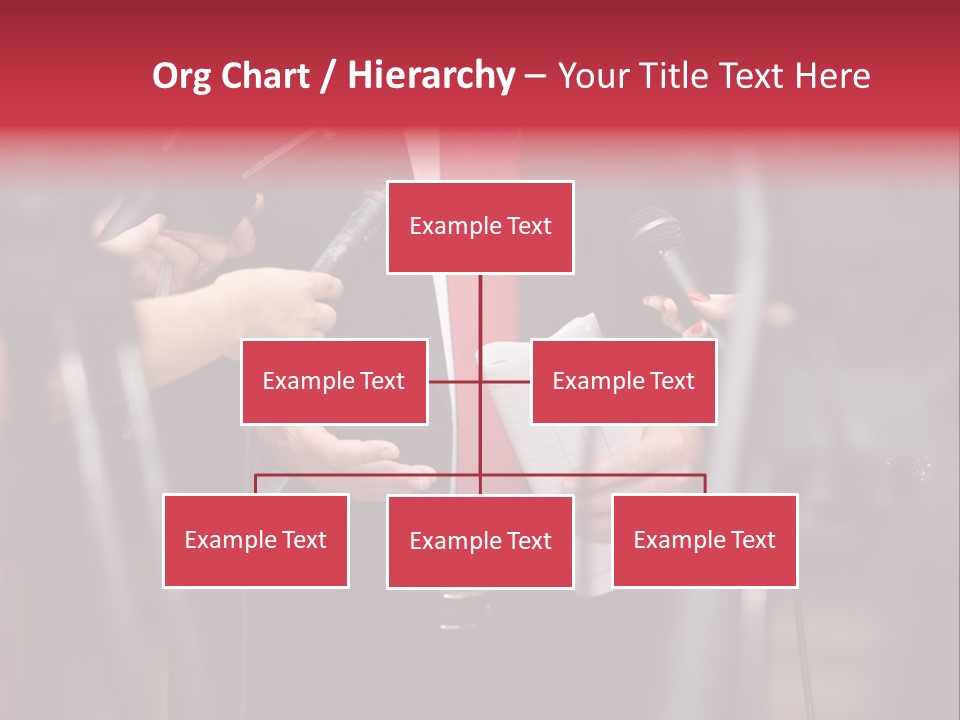 Org Chart / Hierarchy – Your Title Text Here

Example Text

Example Text

Example Text

Example Text

Example Text

Example Text